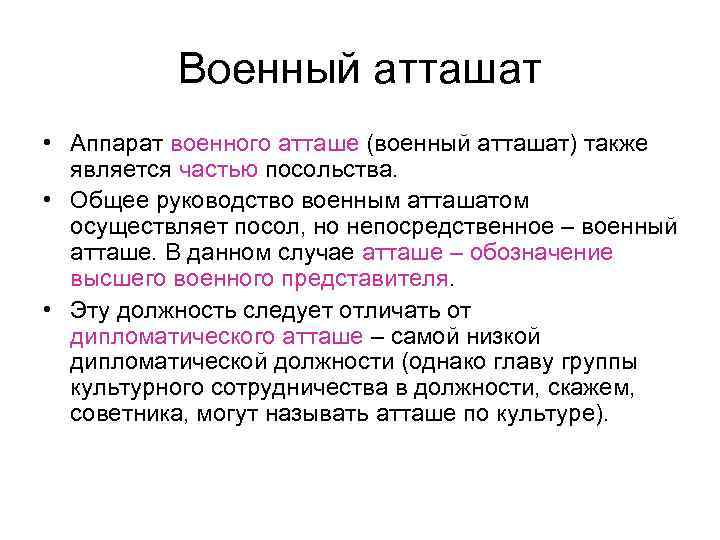 Военный атташат

• Аппарат военного атташе (военный атташат) также является частью посольства.

• Общее руководство военным атташатом осуществляет посол, но непосредственное – военный атташе. В данном случае атташе – обозначение высшего военного представителя.

• Эту должность следует отличать от дипломатического атташе – самой низкой дипломатической должности (однако главу группы культурного сотрудничества в должности, скажем, советника, могут называть атташе по культуре).